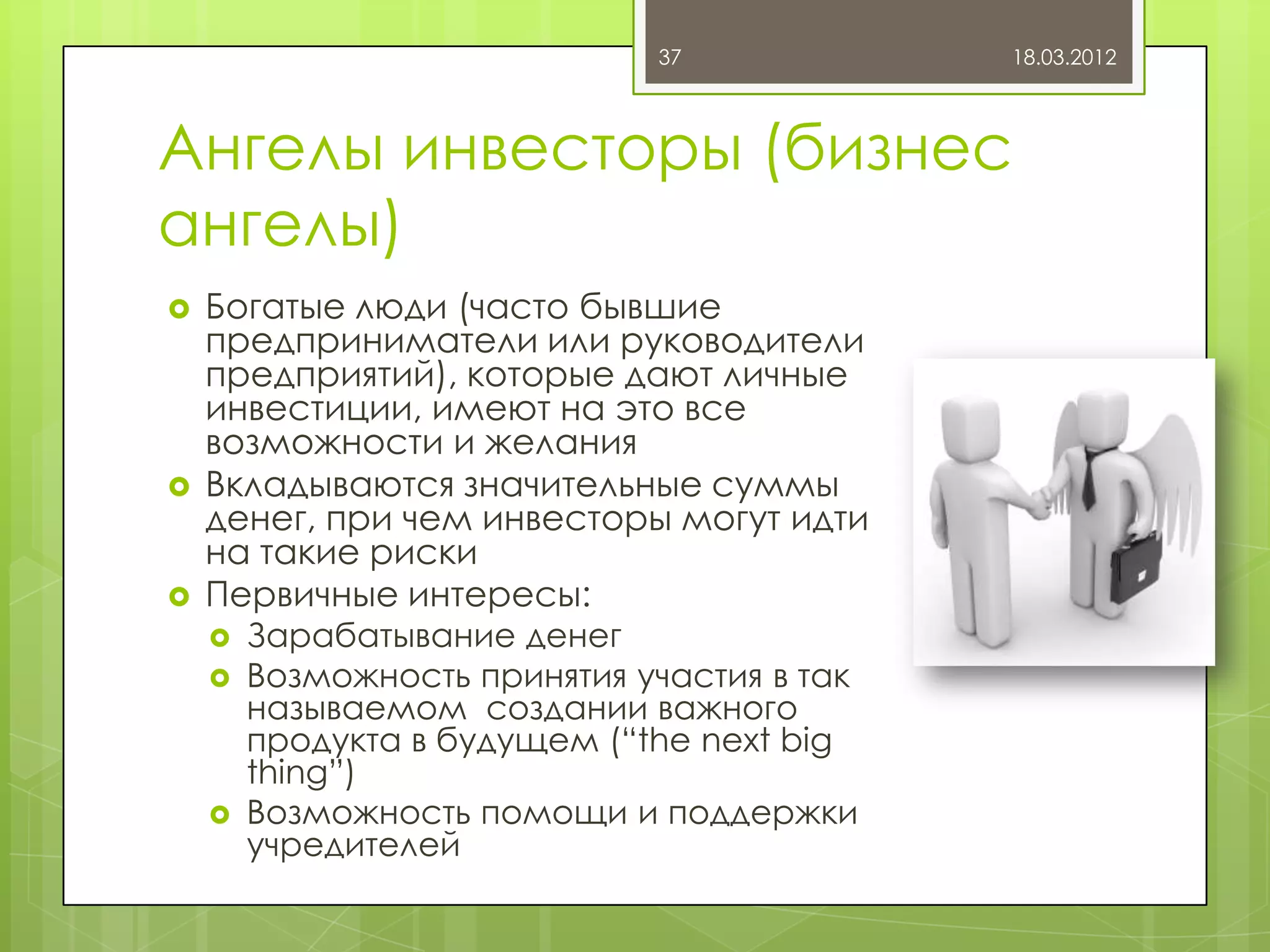 37

18.03.2012

Ангелы инвесторы (бизнес ангелы)

Богатые люди (часто бывшие предприниматели или руководители предприятий), которые дают личные инвестиции, имеют на это все возможности и желания

Вкладываются значительные суммы денег, при чем инвесторы могут идти на такие риски

Первичные интересы:

Зарабатывание денег

Возможность принятия участия в так называемом  создании важного продукта в будущем (“the next big thing”)

Возможность помощи и поддержки учредителей